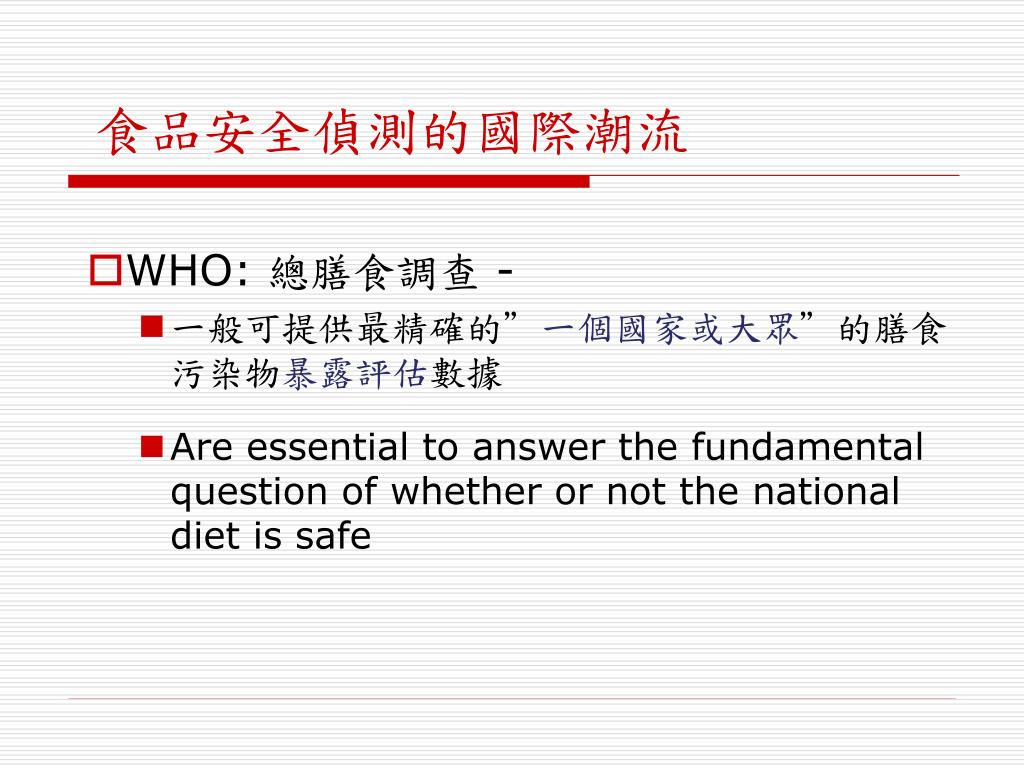 食品安全偵測的國際潮流

WHO: 總膳食調查 -

一般可提供最精確的”一個國家或大眾”的膳食污染物暴露評估數據

Are essential to answer the fundamental question of whether or not the national diet is safe